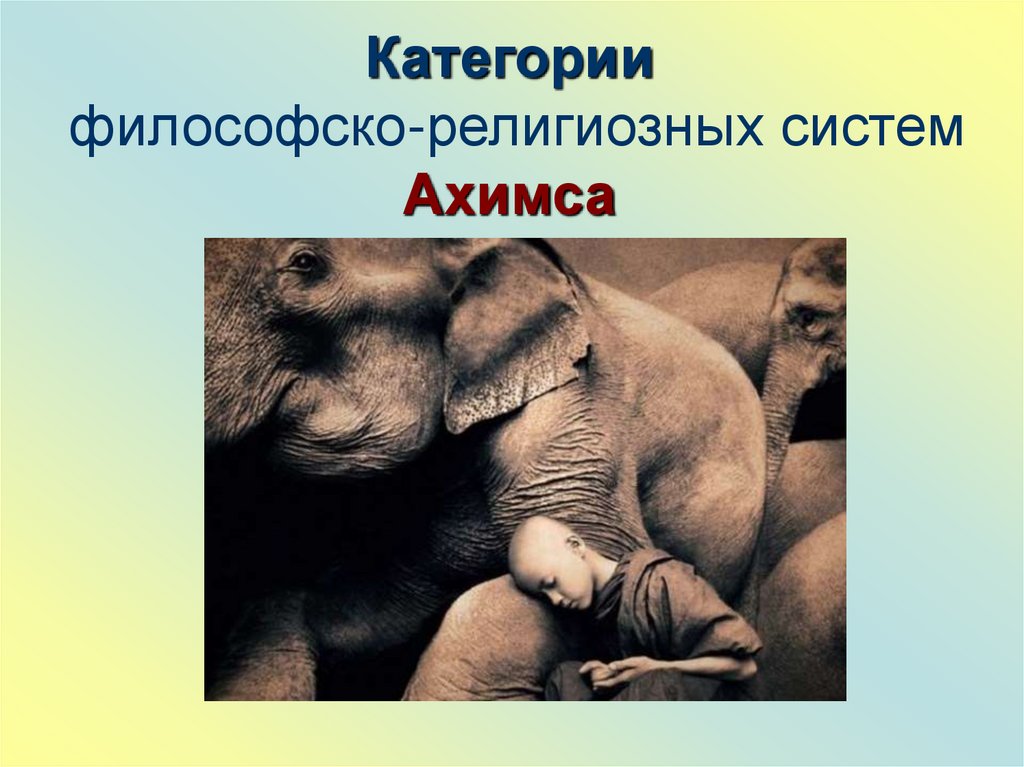 Категории
философско-религиозных систем
Ахимса